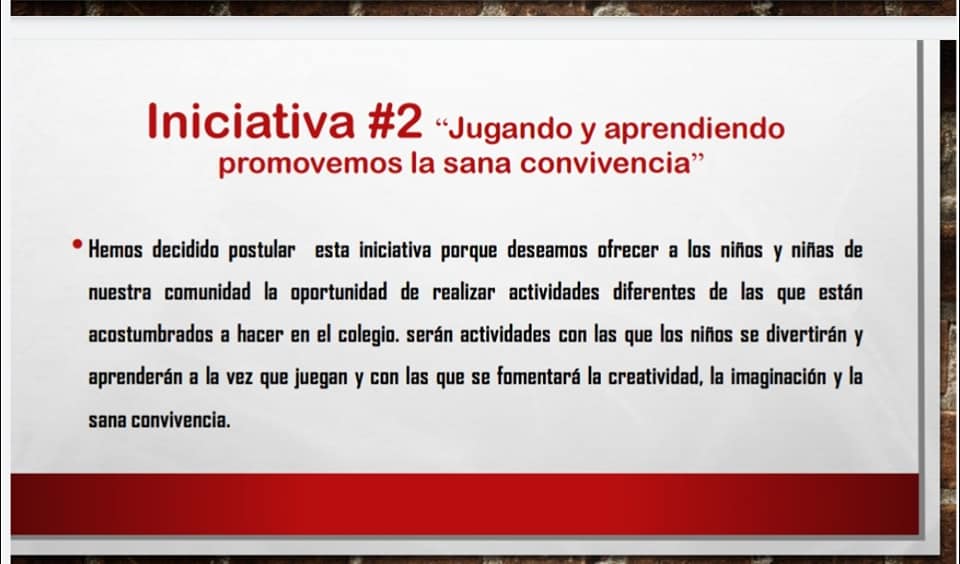 Iniciativa #2 “Jugando y aprendiendo promovemos la sana convivencia”

• Hemos decidido postular esta iniciativa porque deseamos ofrecer a los niños y niñas de nuestra comunidad la oportunidad de realizar actividades diferentes de las que están acostumbrados a hacer en el colegio. serán actividades con las que los niños se divertirán y aprenderán a la vez que juegan y con las que se fomentará la creatividad, la imaginación y la sana convivencia.